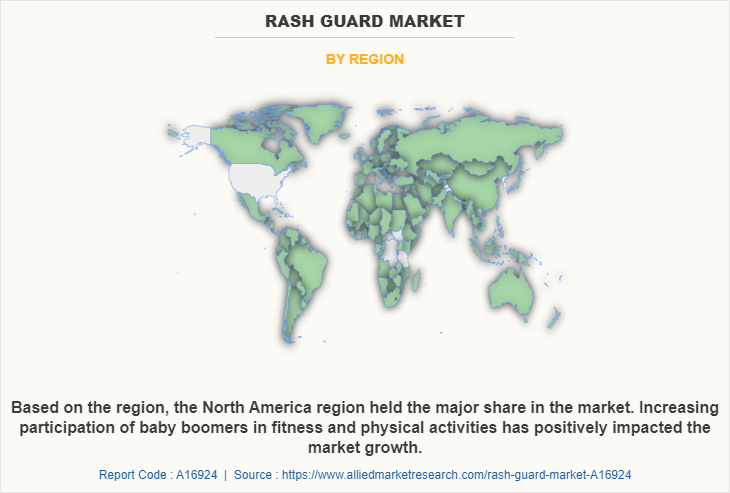 RASH GUARD MARKET

BY REGION

Based on the region, the North America region held the major share in the market. Increasing participation of baby boomers in fitness and physical activities has positively impacted the market growth.

Report Code : A16924 | Source : https://www.alliedmarketresearch.com/rash-guard-market-A16924